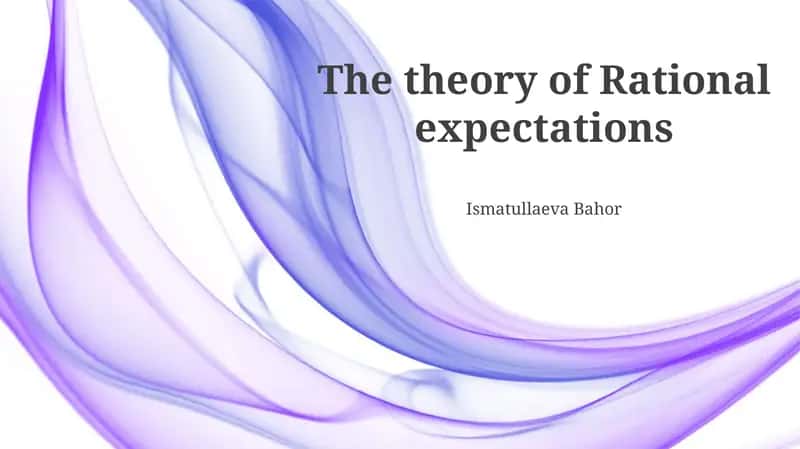 The theory of Rational expectations

Ismatullaeva Bahor